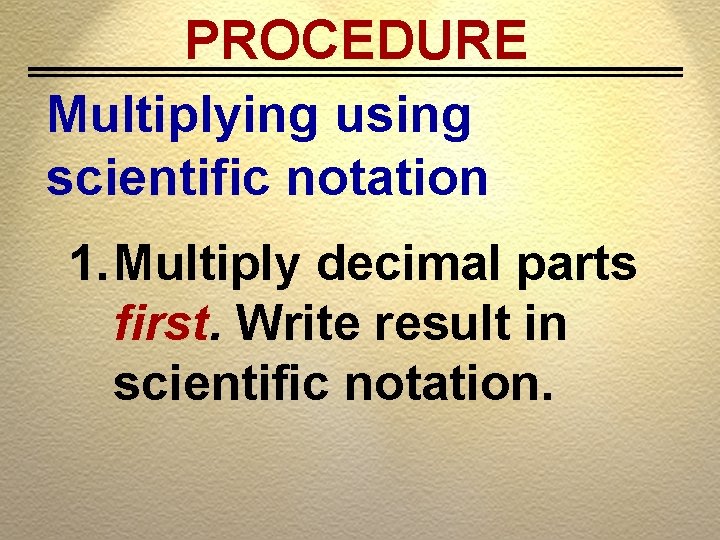 PROCEDURE

Multiplying using scientific notation

1. Multiply decimal parts first. Write result in scientific notation.